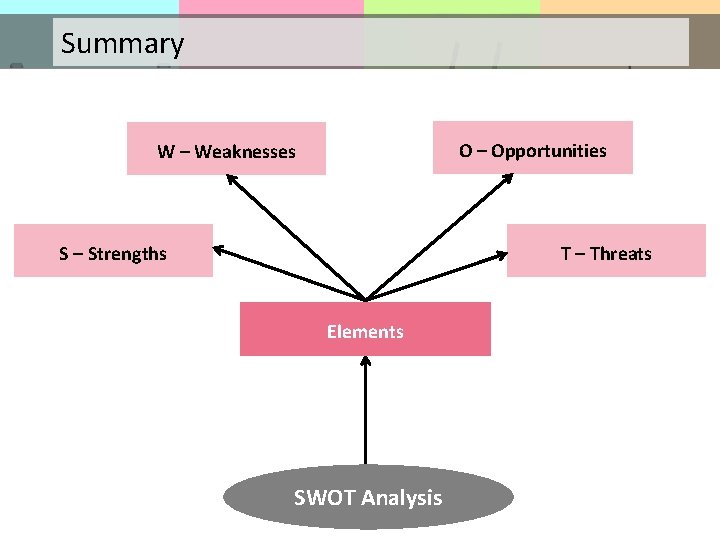 Summary

W – Weaknesses

O – Opportunities

S – Strengths

T – Threats

Elements

SWOT Analysis